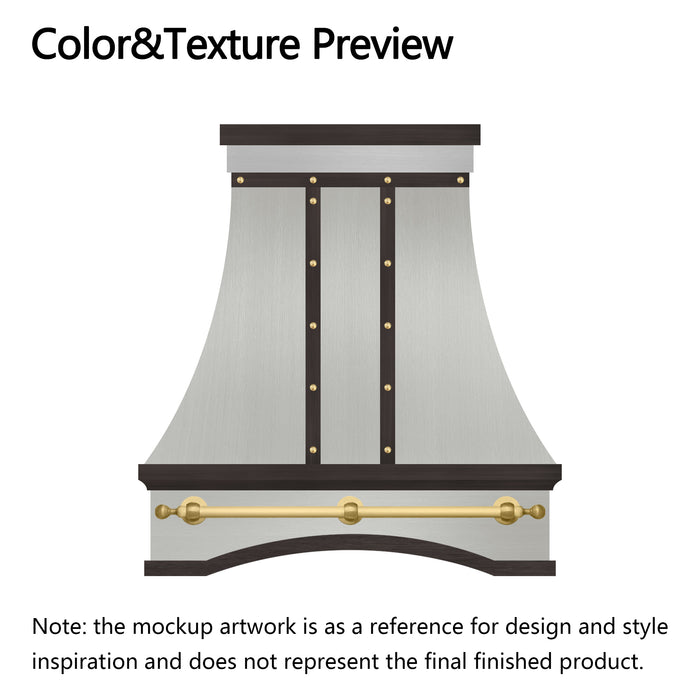 Color&Texture Preview

Note: the mockup artwork is as a reference for design and style inspiration and does not represent the final finished product.